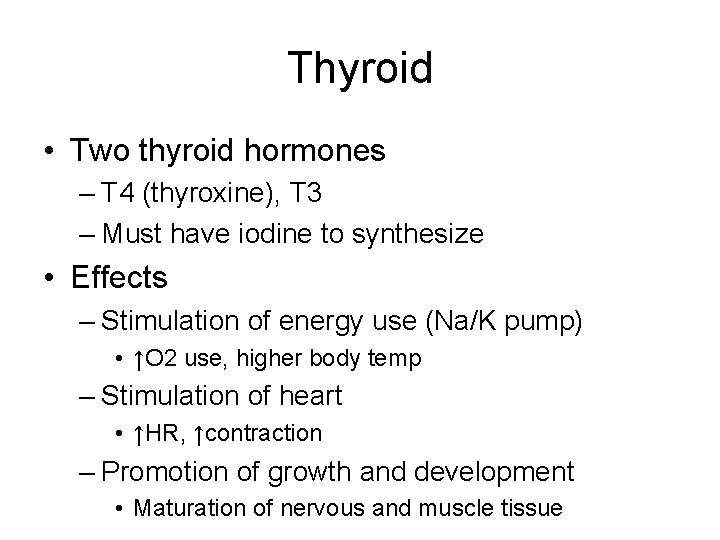 Thyroid

• Two thyroid hormones
– T4 (thyroxine), T3
– Must have iodine to synthesize
• Effects
– Stimulation of energy use (Na/K pump)
• ↑O2 use, higher body temp
– Stimulation of heart
• ↑HR, ↑contraction
– Promotion of growth and development
• Maturation of nervous and muscle tissue